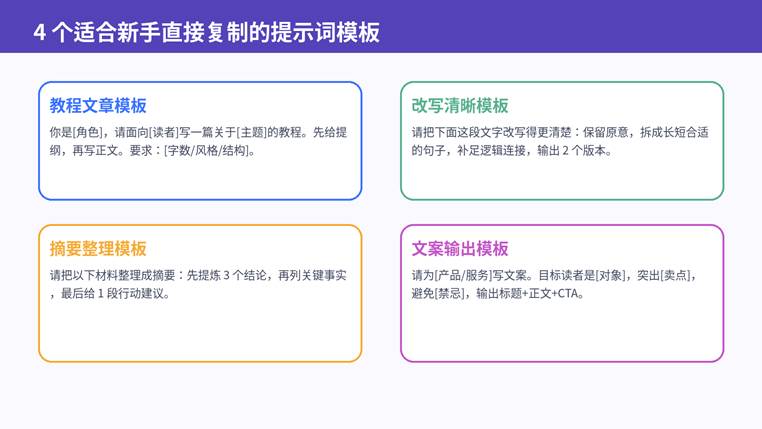 4 个适合新手直接复制的提示词模板

教程文章模板

你是[角色]，请面向[读者]写一篇关于[主题]的教程。先给提纲，再写正文。要求：[字数/风格/结构]。

改写清晰模板

请把下面这段文字改写得更清楚：保留原意，拆成长短合适的句子，补足逻辑连接，输出 2 个版本。

摘要整理模板

请把以下材料整理成摘要：先提炼 3 个结论，再列关键事实，最后给 1 段行动建议。

文案输出模板

请为[产品/服务]写文案。目标读者是[对象]，突出[卖点]，避免[禁忌]，输出标题+正文+CTA。